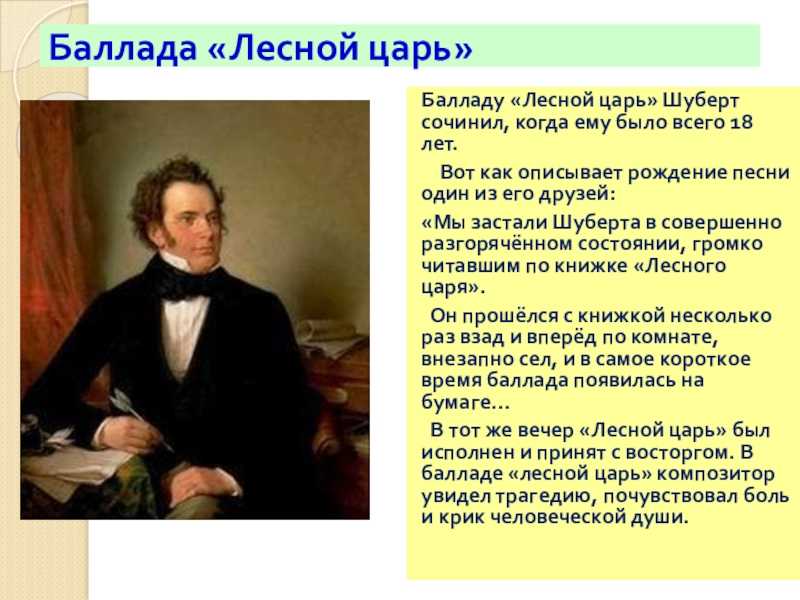 Баллада «Лесной царь»

Балладу «Лесной царь» Шуберт сочинил, когда ему было всего 18 лет.

Вот как описывает рождение песни один из его друзей:

«Мы застали Шуберта в совершенно разгорячённом состоянии, громко читавшим по книжке «Лесного царя».

Он прошёлся с книжкой несколько раз взад и вперёд по комнате, внезапно сел, и в самое короткое время баллада появилась на бумаге…

В тот же вечер «Лесной царь» был исполнен и принят с восторгом. В балладе «лесной царь» композитор увидел трагедию, почувствовал боль и крик человеческой души.